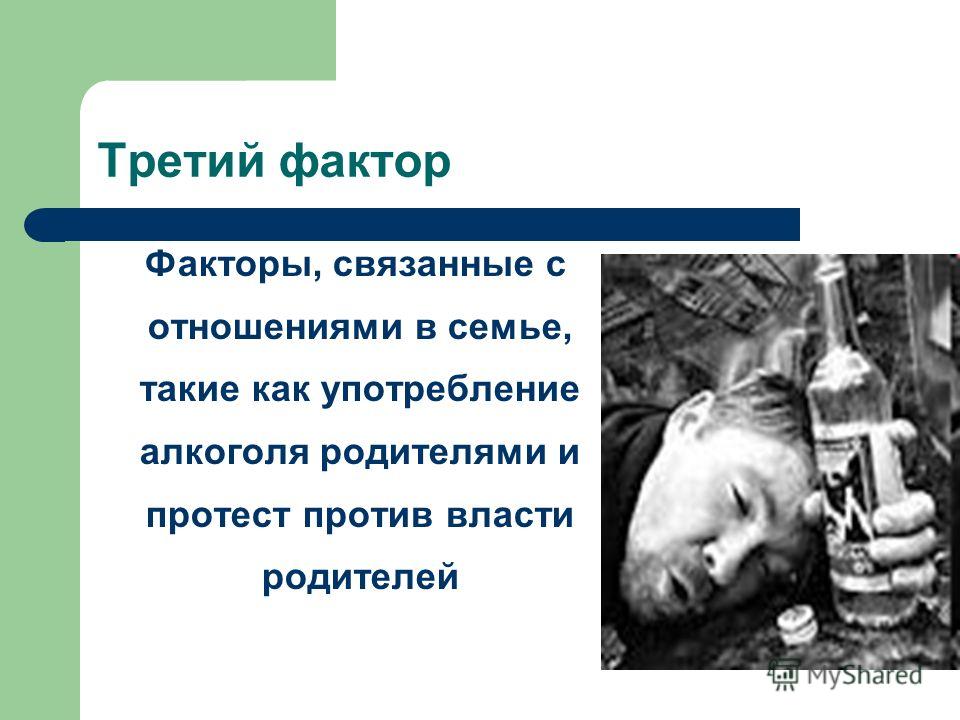 Третий фактор

Факторы, связанные с отношениями в семье, такие как употребление алкоголя родителями и протест против власти родителей

MyShared